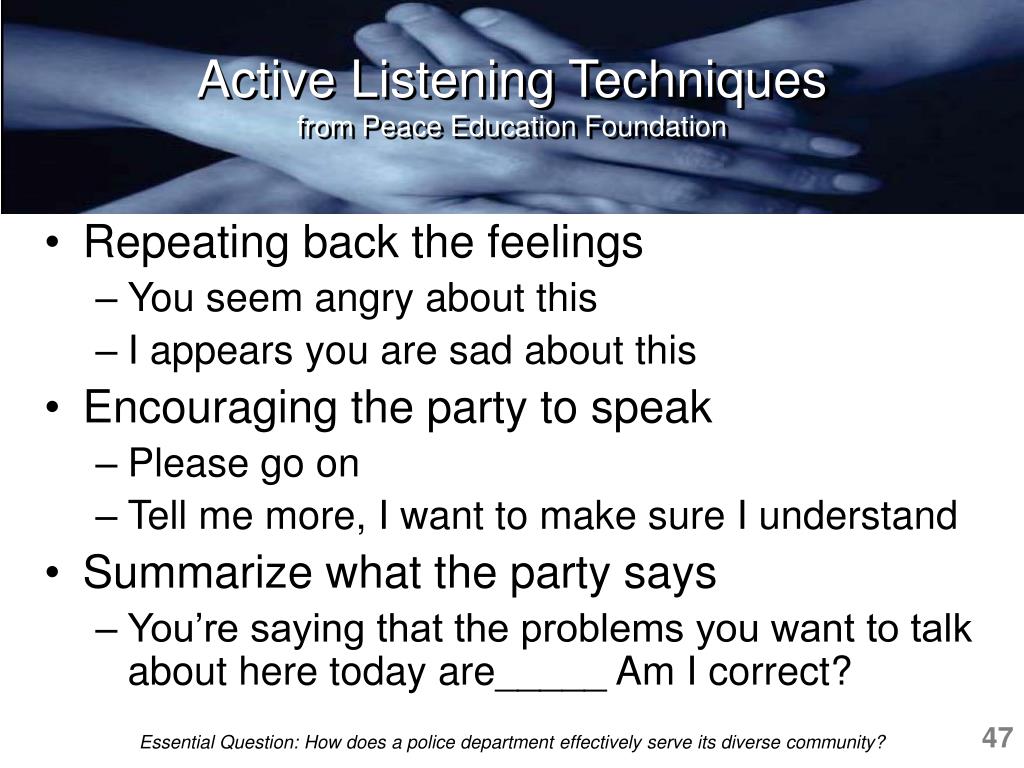 Active Listening Techniques
from Peace Education Foundation

• Repeating back the feelings
– You seem angry about this
– I appears you are sad about this
• Encouraging the party to speak
– Please go on
– Tell me more, I want to make sure I understand
• Summarize what the party says
– You're saying that the problems you want to talk about here today are_____ Am I correct?

Essential Question: How does a police department effectively serve its diverse community?

47